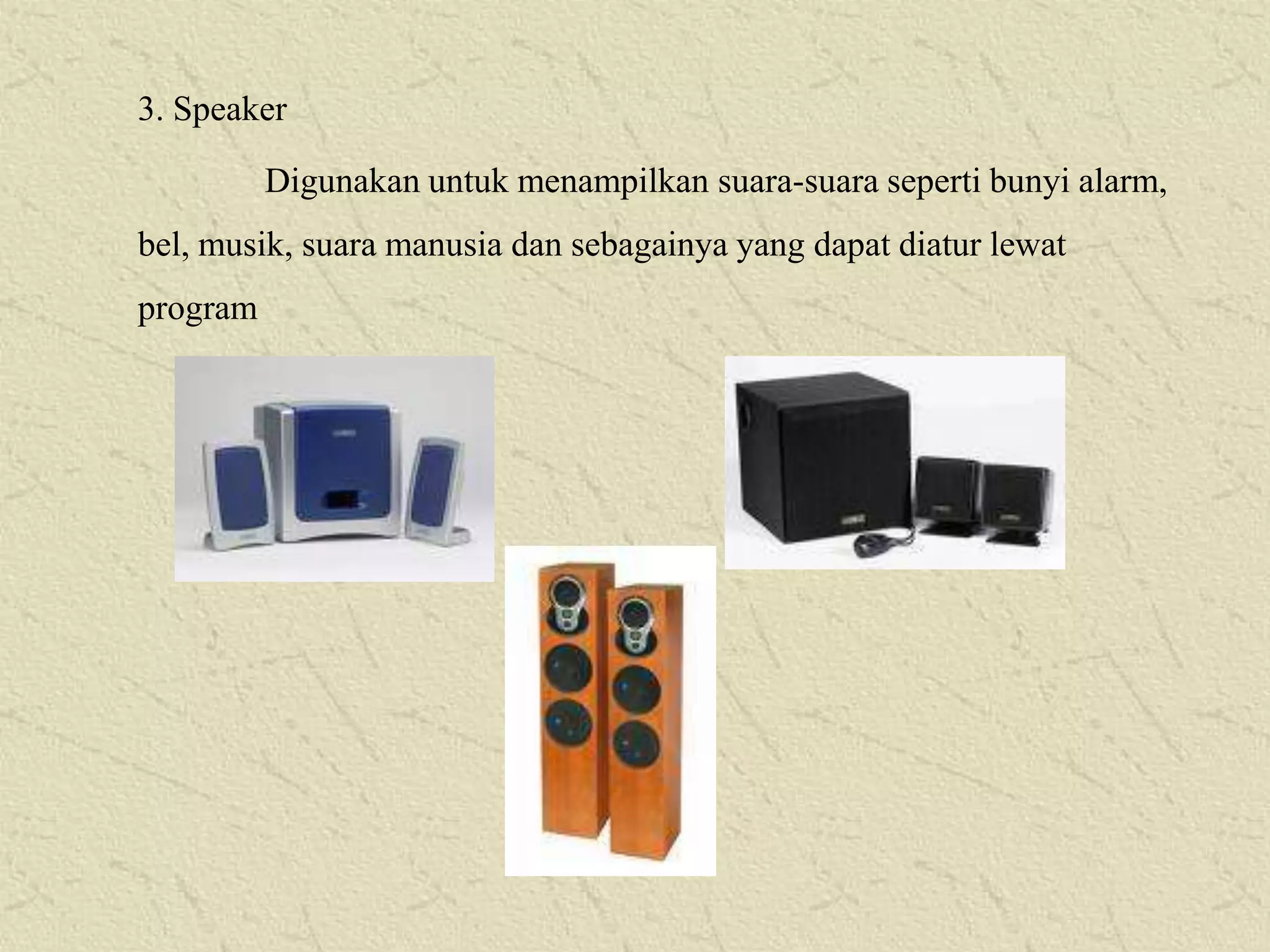 3. Speaker

Digunakan untuk menampilkan suara-suara seperti bunyi alarm, bel, musik, suara manusia dan sebagainya yang dapat diatur lewat program